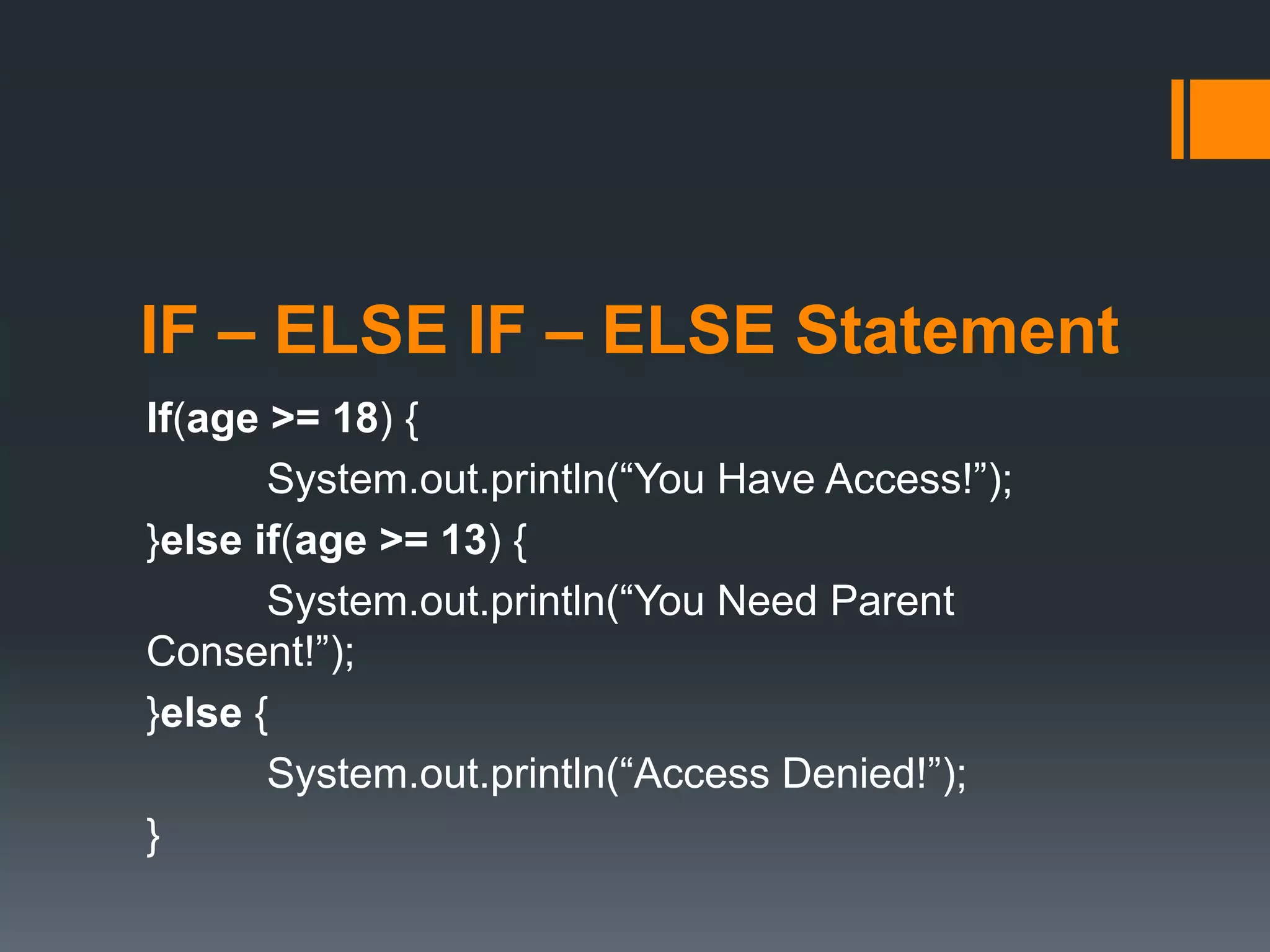 IF – ELSE IF – ELSE Statement

If(age >= 18) {
System.out.println(“You Have Access!”);
}else if(age >= 13) {
System.out.println(“You Need Parent Consent!”);
}else {
System.out.println(“Access Denied!”);
}